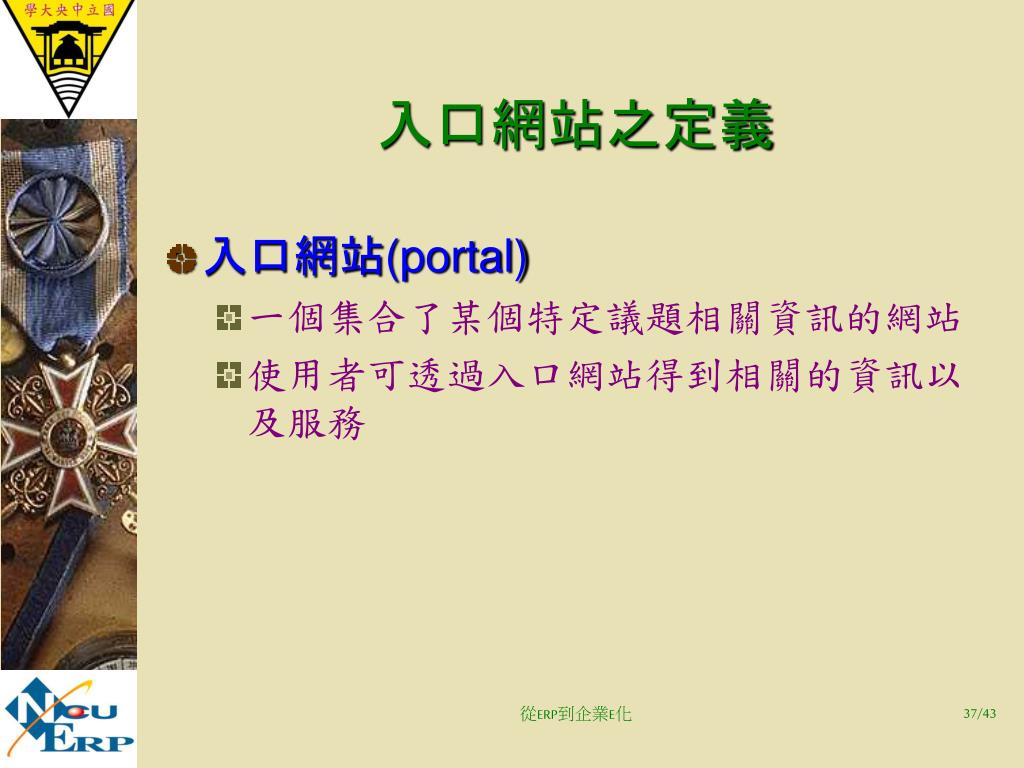 學大央中立國

入口網站之定義

入口網站(portal)

一個集合了某個特定議題相關資訊的網站

使用者可透過入口網站得到相關的資訊以及服務

NCU ERP

從ERP到企業E化

37/43